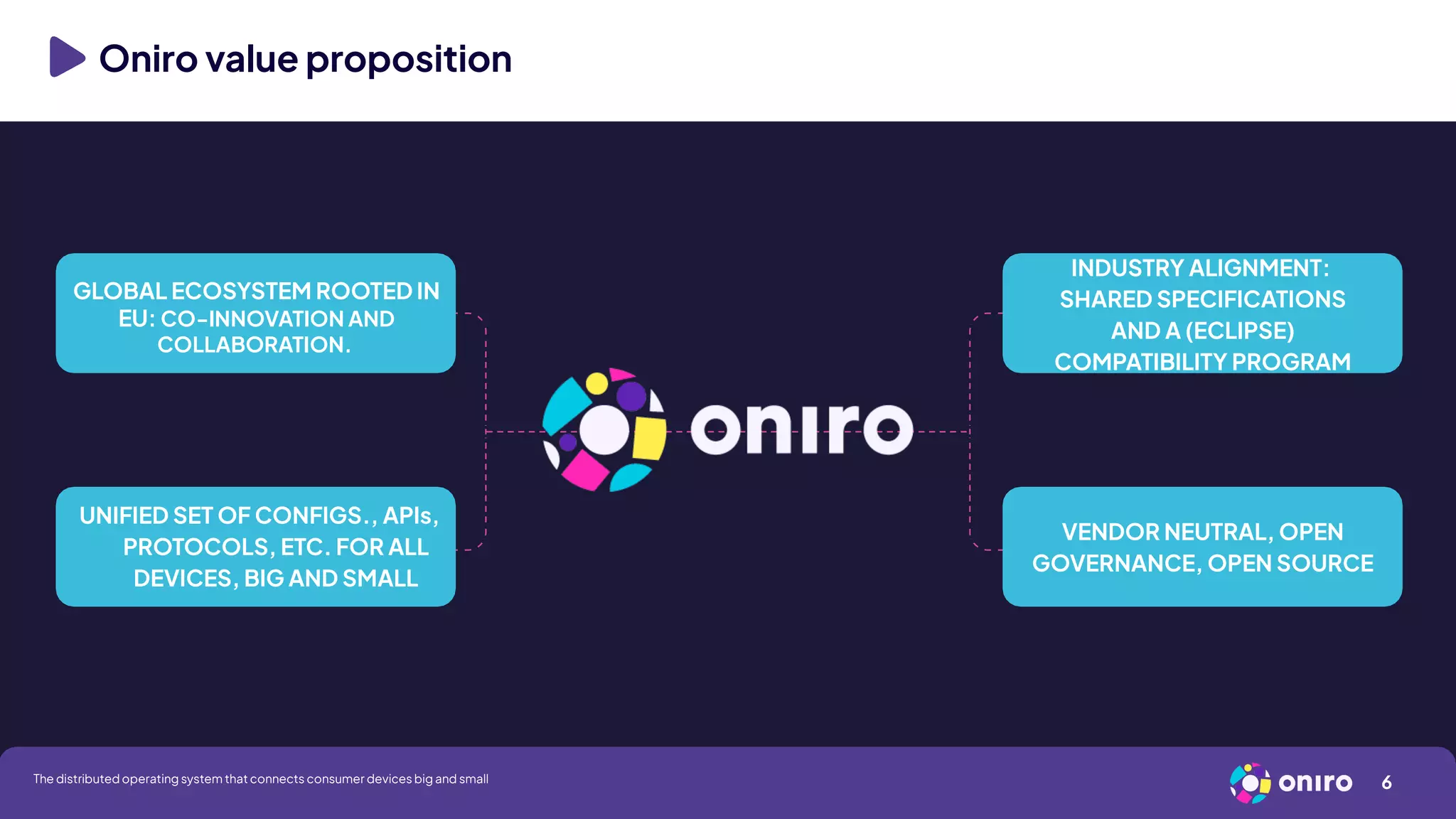 Oniro value proposition

GLOBAL ECOSYSTEM ROOTED IN EU: CO-INNOVATION AND COLLABORATION.

UNIFIED SET OF CONFIGS., APIs, PROTOCOLS, ETC. FOR ALL DEVICES, BIG AND SMALL

oniro

INDUSTRY ALIGNMENT: SHARED SPECIFICATIONS AND A (ECLIPSE) COMPATIBILITY PROGRAM

VENDOR NEUTRAL, OPEN GOVERNANCE, OPEN SOURCE

The distributed operating system that connects consumer devices big and small

oniro

6